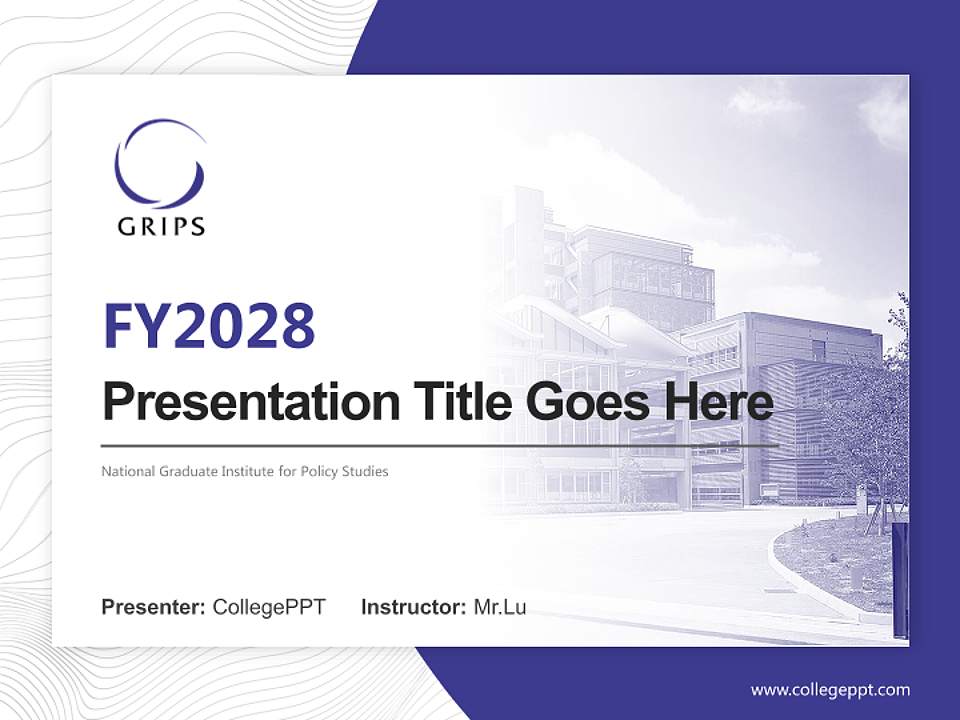 GRIPS

FY2028

Presentation Title Goes Here

National Graduate Institute for Policy Studies

Presenter: CollegePPT Instructor: Mr.Lu

www.collegeppt.com